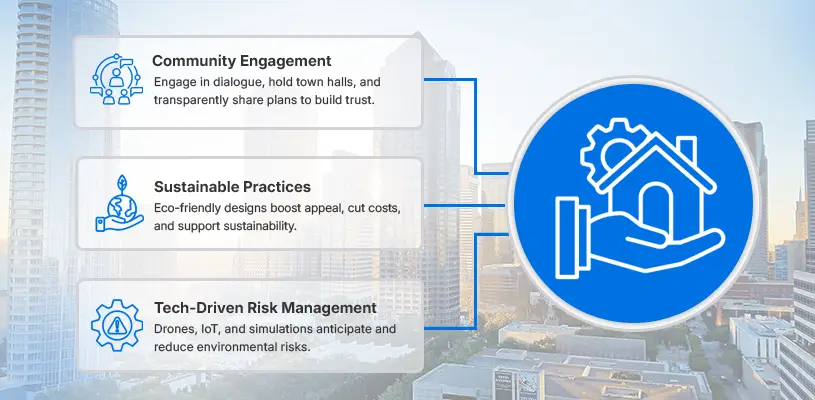 Community Engagement
Engage in dialogue, hold town halls, and transparently share plans to build trust.

Sustainable Practices
Eco-friendly designs boost appeal, cut costs, and support sustainability.

Tech-Driven Risk Management
Drones, IoT, and simulations anticipate and reduce environmental risks.